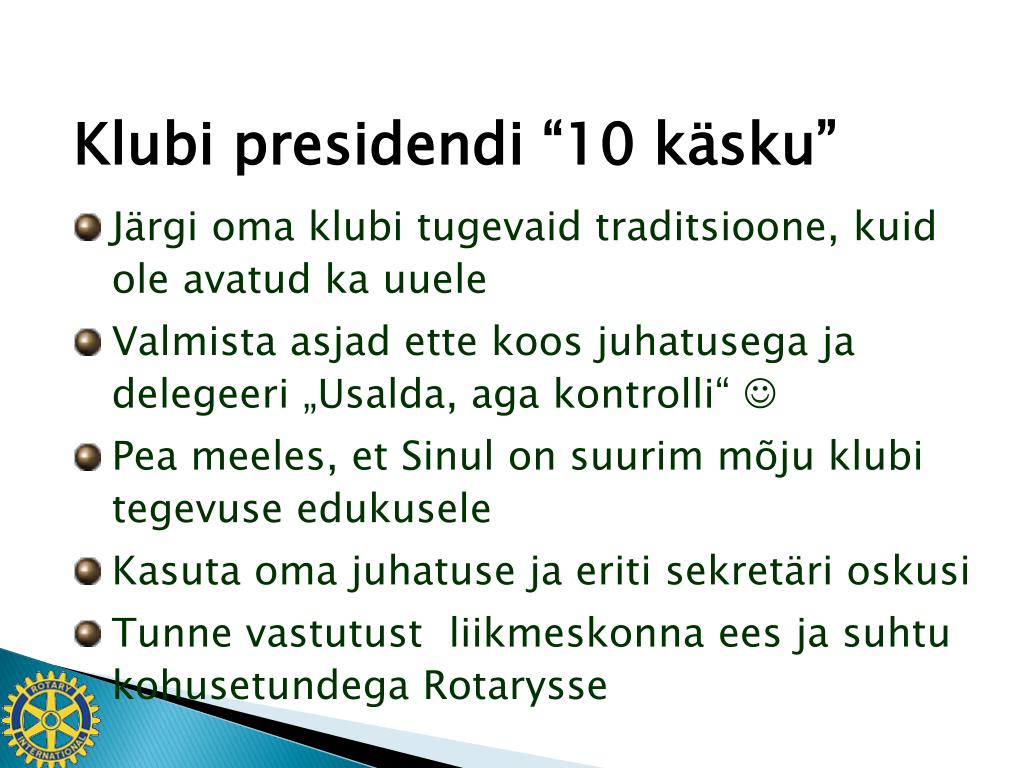 Klubi presidendi “10 käsku”

Järgi oma klubi tugevaid traditsioone, kuid ole avatud ka uuele

Valmista asjad ette koos juhatusega ja delegeeri „Usalda, aga kontrolli“ ☺

Pea meeles, et Sinul on suurim mõju klubi tegevuse edukusele

Kasuta oma juhatuse ja eriti sekretäri oskusi

Tunne vastutust liikmeskonna ees ja suhtu kohusetundega Rotarysse

ROTARY INTERNATIONAL